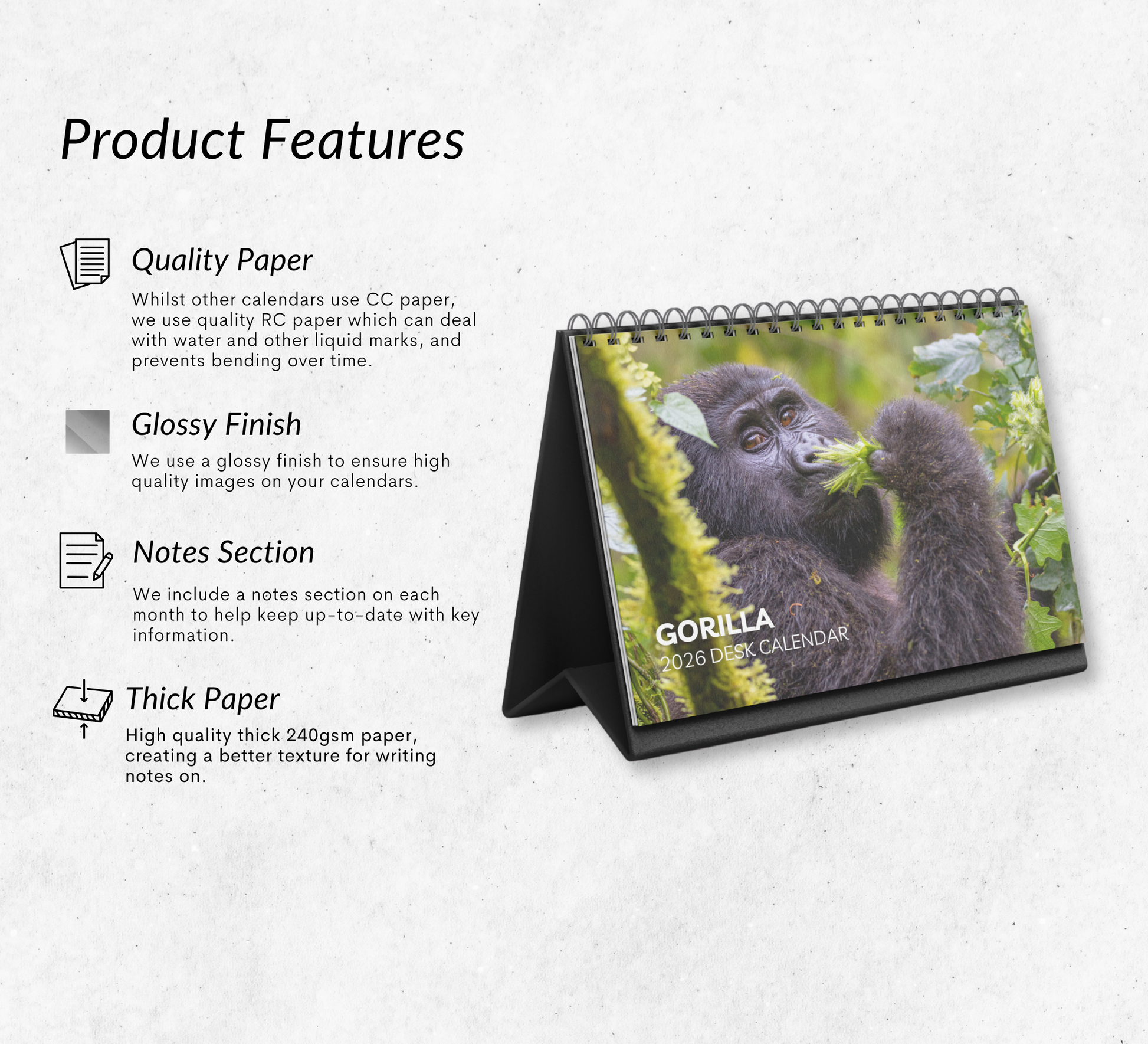 Product Features

Quality Paper

Whilst other calendars use CC paper, we use quality RC paper which can deal with water and other liquid marks, and prevents bending over time.

Glossy Finish

We use a glossy finish to ensure high quality images on your calendars.

Notes Section

We include a notes section on each month to help keep up-to-date with key information.

Thick Paper

High quality thick 240gsm paper, creating a better texture for writing notes on.

GORILLA
2026 DESK CALENDAR